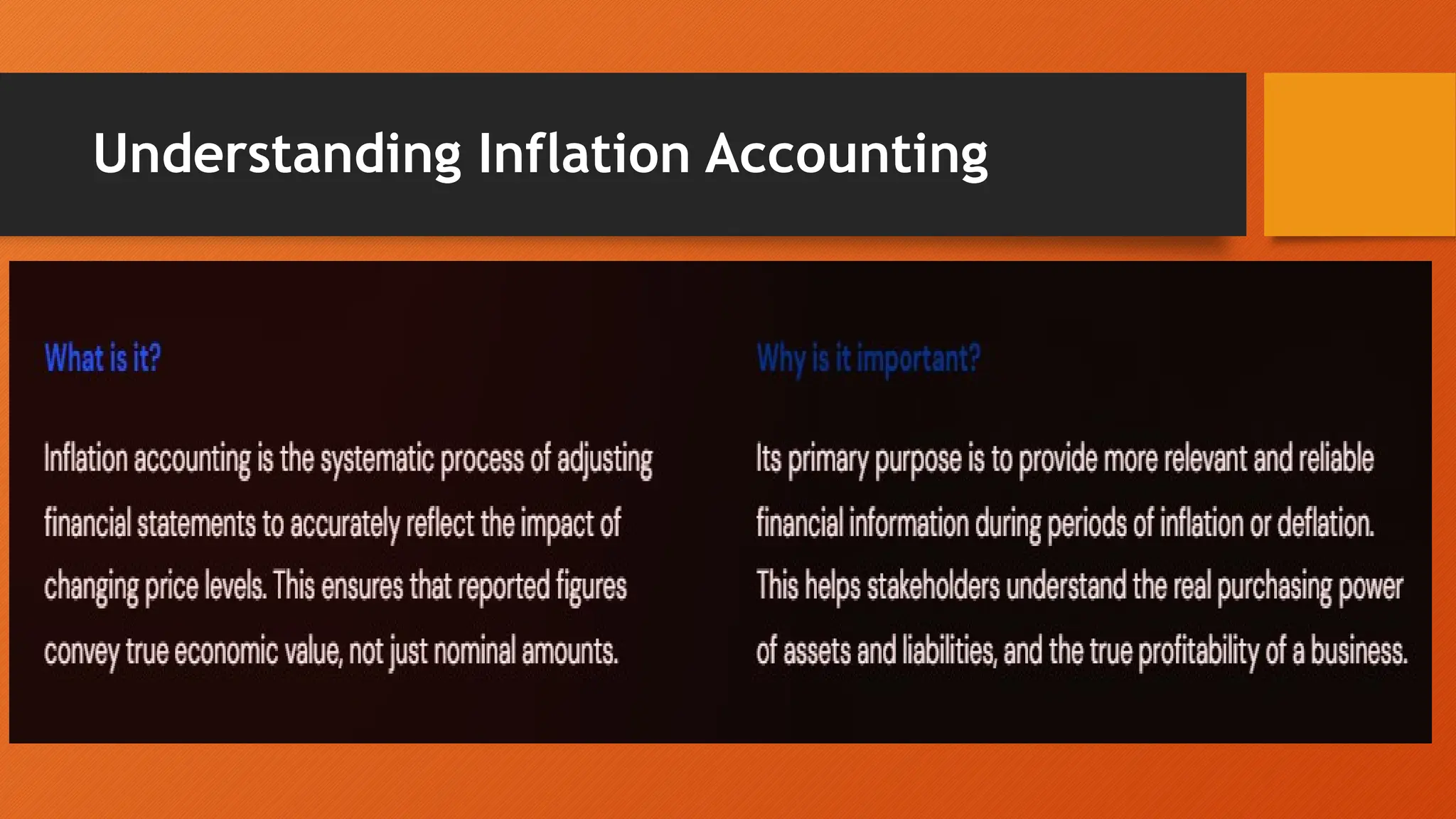 Understanding Inflation Accounting

What is it?

Inflation accounting is the systematic process of adjusting financial statements to accurately reflect the impact of changing price levels. This ensures that reported figures convey true economic value, not just nominal amounts.

Why is it important?

Its primary purpose is to provide more relevant and reliable financial information during periods of inflation or deflation. This helps stakeholders understand the real purchasing power of assets and liabilities, and the true profitability of a business.